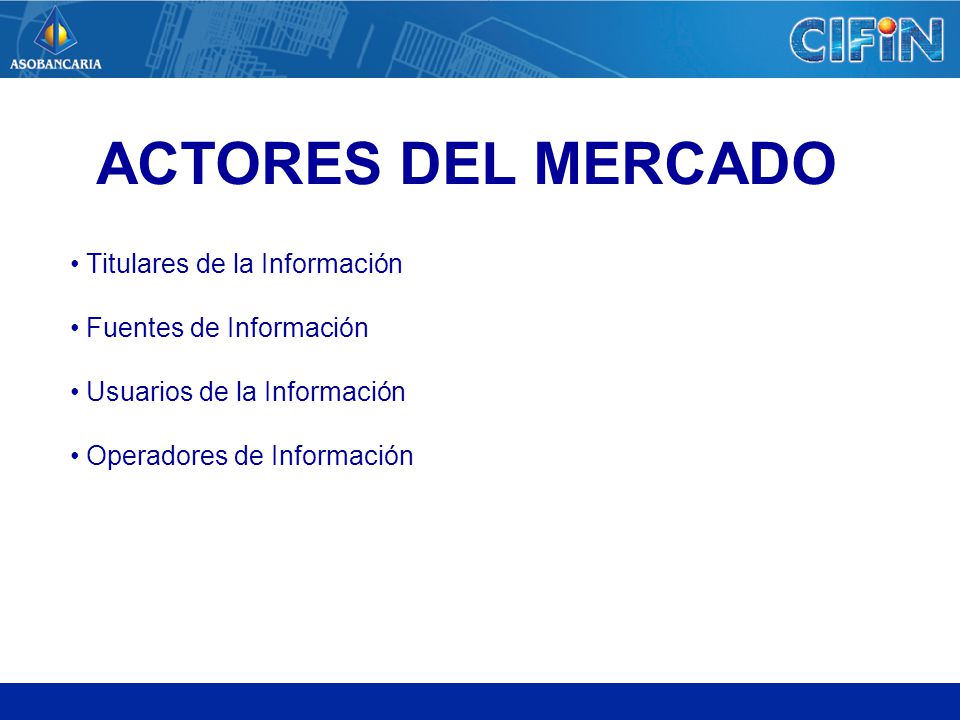 ASOBANCARIA

CIFIN

ACTORES DEL MERCADO

• Titulares de la Información

• Fuentes de Información

• Usuarios de la Información

• Operadores de Información